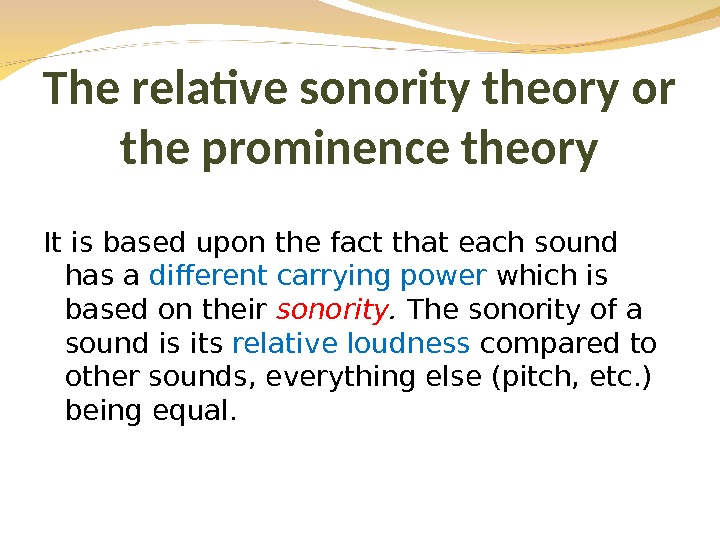 The relative sonority theory or the prominence theory

It is based upon the fact that each sound has a different carrying power which is based on their sonority. The sonority of a sound is its relative loudness compared to other sounds, everything else (pitch, etc.) being equal.